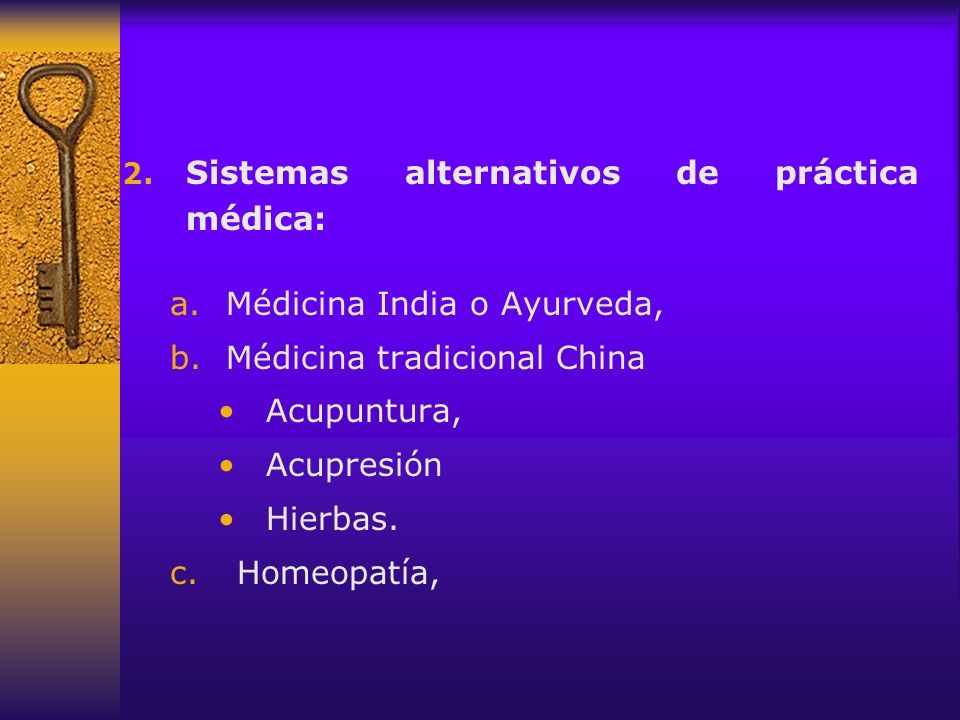 2. Sistemas alternativos de práctica médica:

a. Médicina India o Ayurveda,
b. Médicina tradicional China
• Acupuntura,
• Acupresión
• Hierbas.
c. Homeopatía,